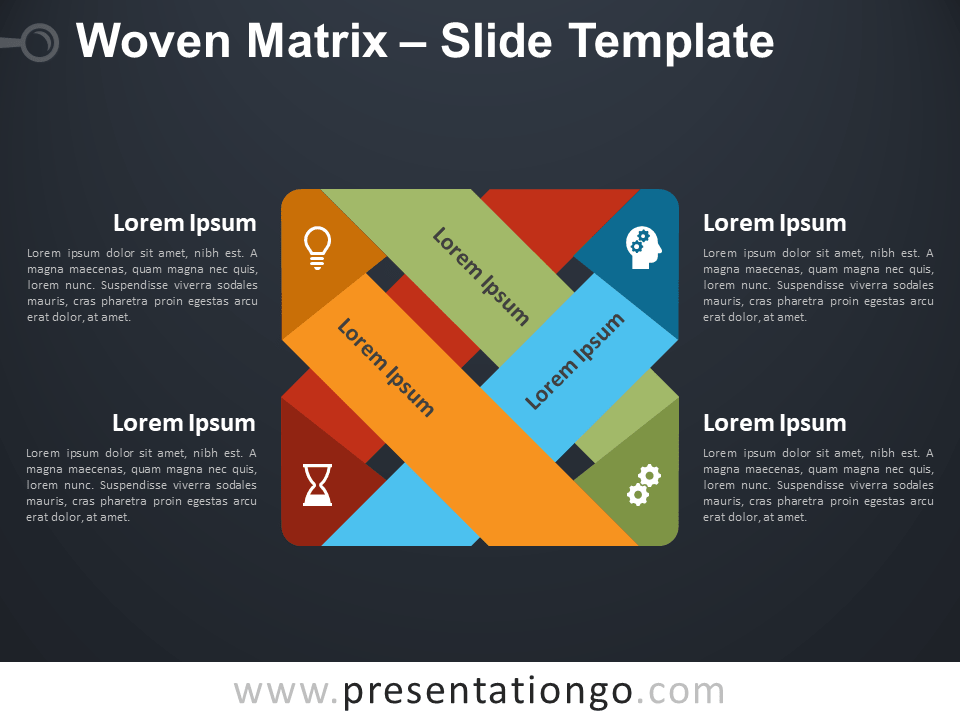 Woven Matrix – Slide Template

Lorem Ipsum

Lorem ipsum dolor sit amet, nibh est. A magna maecenas, quam magna nec quis, lorem nunc. Suspendisse viverra sodales mauris, cras pharetra proin egestas arcu erat dolor, at amet.

Lorem Ipsum

Lorem ipsum dolor sit amet, nibh est. A magna maecenas, quam magna nec quis, lorem nunc. Suspendisse viverra sodales mauris, cras pharetra proin egestas arcu erat dolor, at amet.

Lorem Ipsum

Lorem Ipsum

Lorem Ipsum

Lorem Ipsum

Lorem ipsum dolor sit amet, nibh est. A magna maecenas, quam magna nec quis, lorem nunc. Suspendisse viverra sodales mauris, cras pharetra proin egestas arcu erat dolor, at amet.

Lorem Ipsum

Lorem ipsum dolor sit amet, nibh est. A magna maecenas, quam magna nec quis, lorem nunc. Suspendisse viverra sodales mauris, cras pharetra proin egestas arcu erat dolor, at amet.

www.presentationgo.com